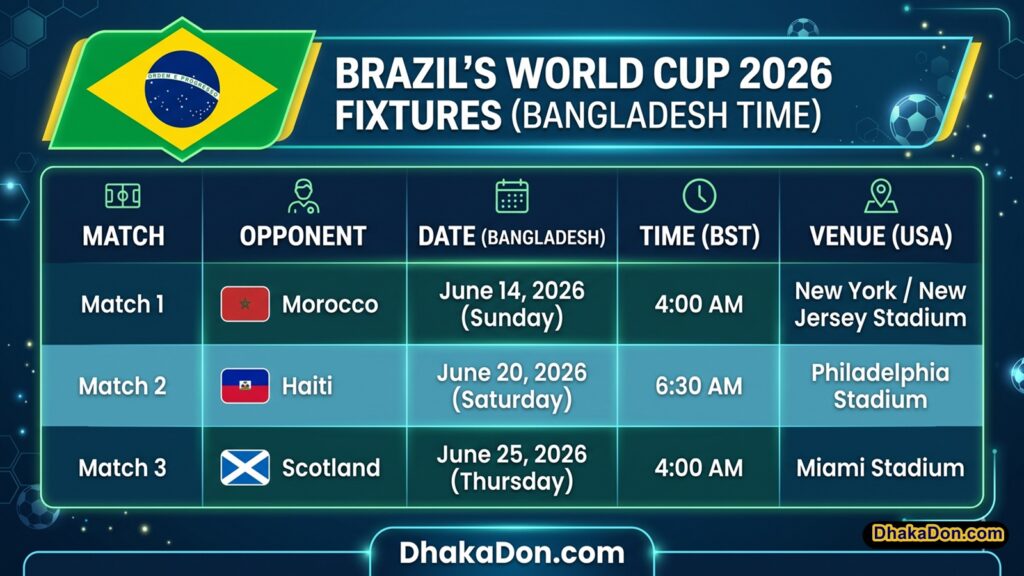 ORDEM E PROGRESSO

BRAZIL'S WORLD CUP 2026 FIXTURES (BANGLADESH TIME)

| MATCH | OPPONENT | DATE (BANGLADESH) | TIME (BST) | VENUE (USA) |
|---|---|---|---|---|
| Match 1 | Morocco | June 14, 2026 (Sunday) | 4:00 AM | New York / New Jersey Stadium |
| Match 2 | Haiti | June 20, 2026 (Saturday) | 6:30 AM | Philadelphia Stadium |
| Match 3 | Scotland | June 25, 2026 (Thursday) | 4:00 AM | Miami Stadium |

DhakaDon.com

DhakaDon.com